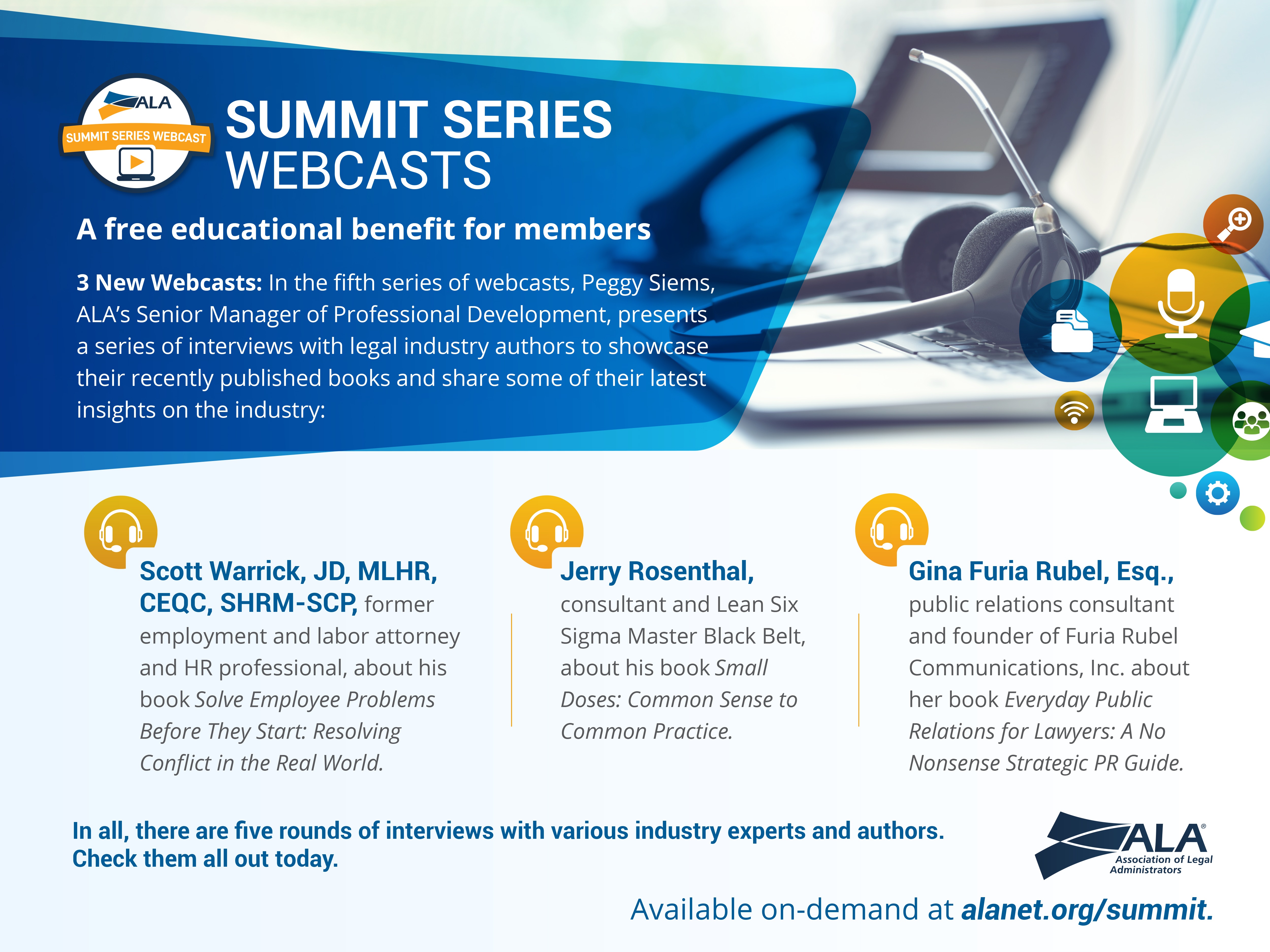 ALA
SUMMIT SERIES WEBCAST

SUMMIT SERIES WEBCASTS

A free educational benefit for members

3 New Webcasts: In the fifth series of webcasts, Peggy Siems, ALA's Senior Manager of Professional Development, presents a series of interviews with legal industry authors to showcase their recently published books and share some of their latest insights on the industry:

Scott Warrick, JD, MLHR, CEQC, SHRM-SCP, former employment and labor attorney and HR professional, about his book Solve Employee Problems Before They Start: Resolving Conflict in the Real World.

Jerry Rosenthal, consultant and Lean Six Sigma Master Black Belt, about his book Small Doses: Common Sense to Common Practice.

Gina Furia Rubel, Esq., public relations consultant and founder of Furia Rubel Communications, Inc. about her book Everyday Public Relations for Lawyers: A No Nonsense Strategic PR Guide.

In all, there are five rounds of interviews with various industry experts and authors. Check them all out today.

ALA
Association of Legal Administrators

Available on-demand at alanet.org/summit.